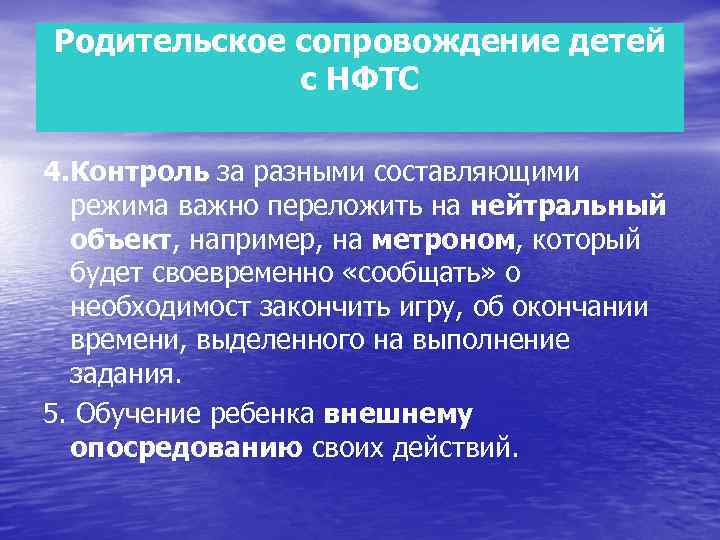 Родительское сопровождение детей с НФТС

4.Контроль за разными составляющими режима важно переложить на нейтральный объект, например, на метроном, который будет своевременно «сообщать» о необходимост закончить игру, об окончании времени, выделенного на выполнение задания.

5. Обучение ребенка внешнему опосредованию своих действий.